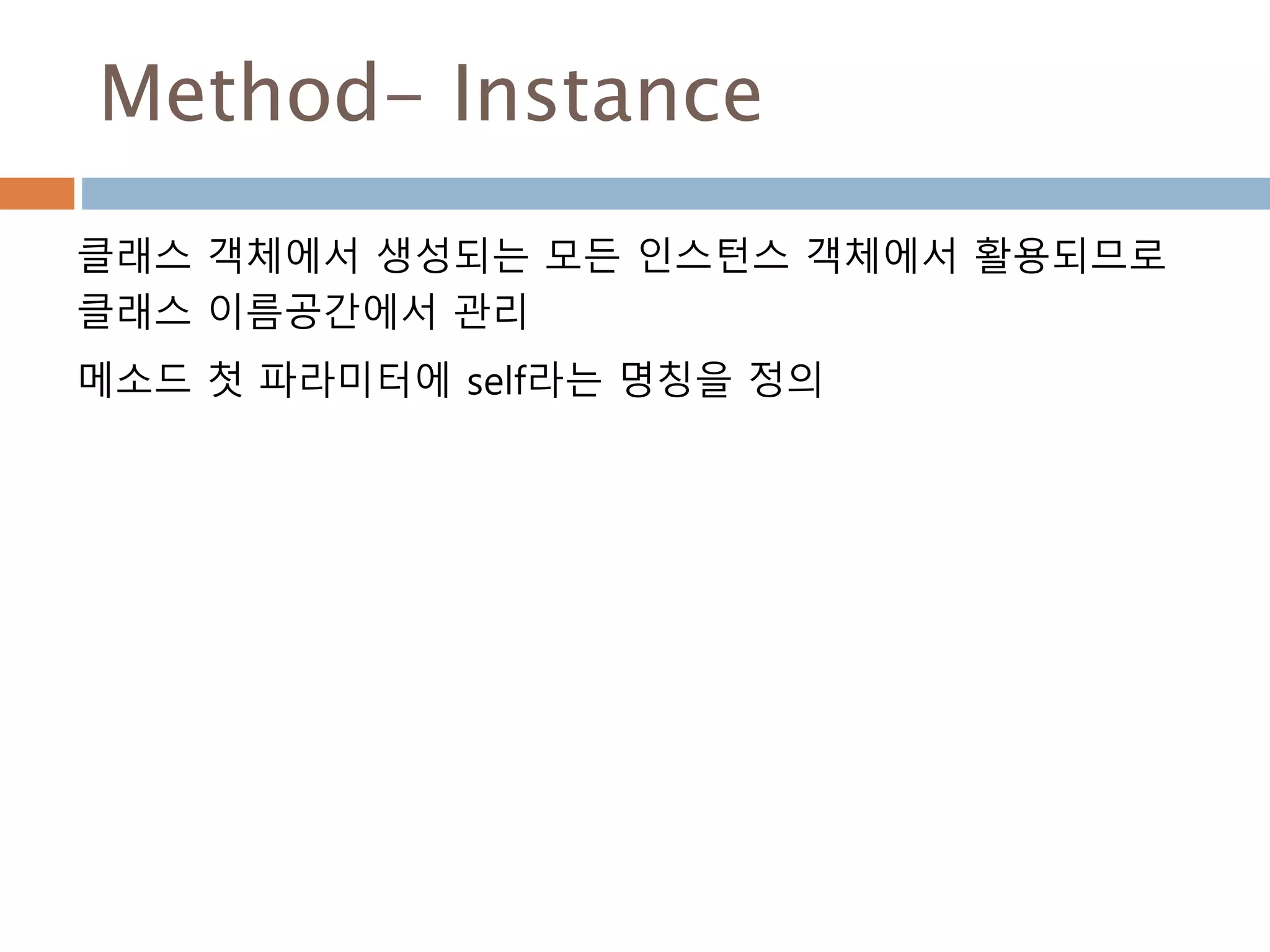 Method- Instance

클래스 객체에서 생성되는 모든 인스턴스 객체에서 활용되므로 클래스 이름공간에서 관리

메소드 첫 파라미터에 self라는 명칭을 정의